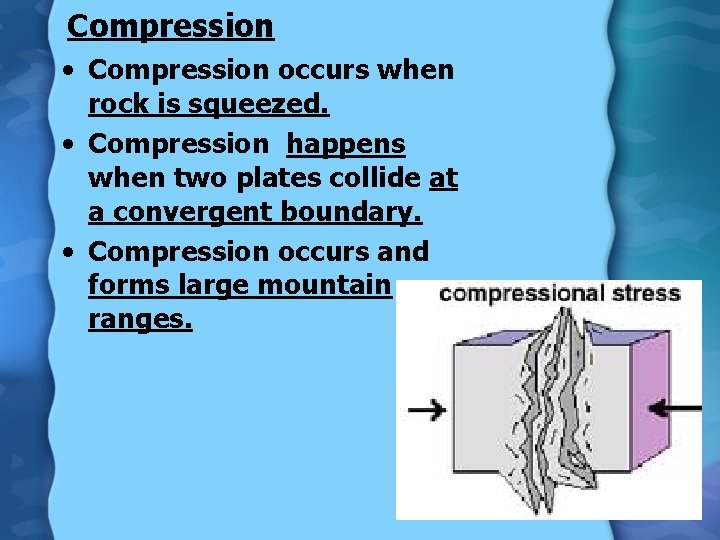 Compression

• Compression occurs when rock is squeezed.

• Compression happens when two plates collide at a convergent boundary.

• Compression occurs and forms large mountain ranges.

compressional stress